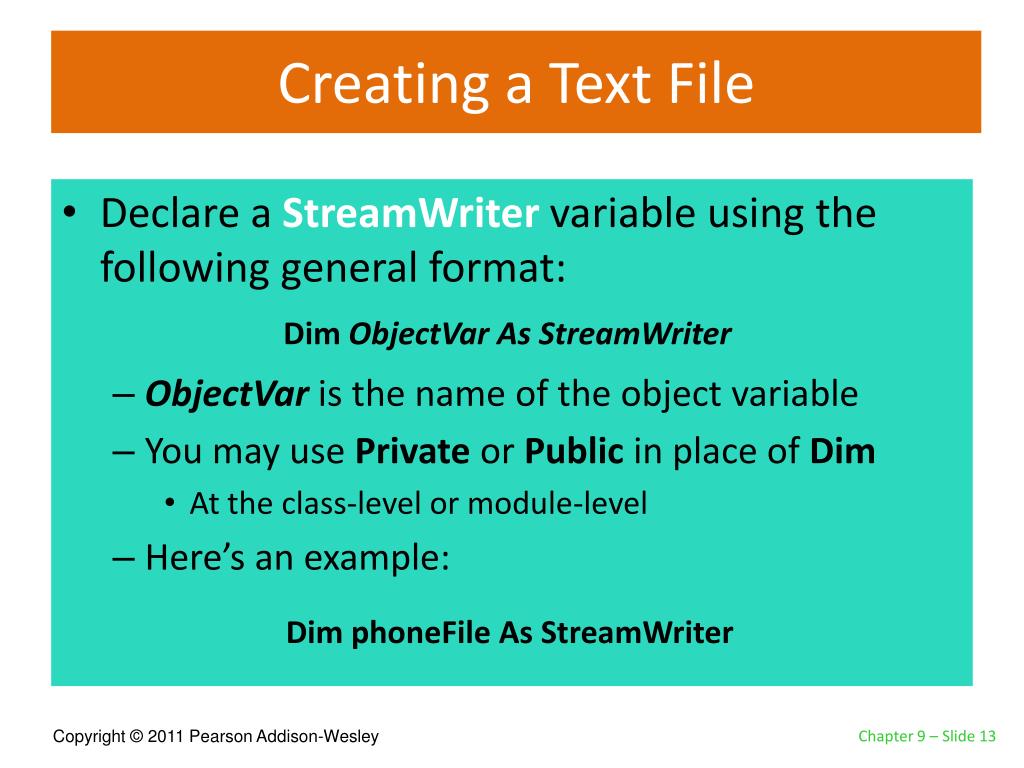 Creating a Text File

• Declare a StreamWriter variable using the following general format:

Dim ObjectVar As StreamWriter

– ObjectVar is the name of the object variable
– You may use Private or Public in place of Dim
  • At the class-level or module-level
– Here's an example:

Dim phoneFile As StreamWriter

Copyright © 2011 Pearson Addison-Wesley

Chapter 9 – Slide 13